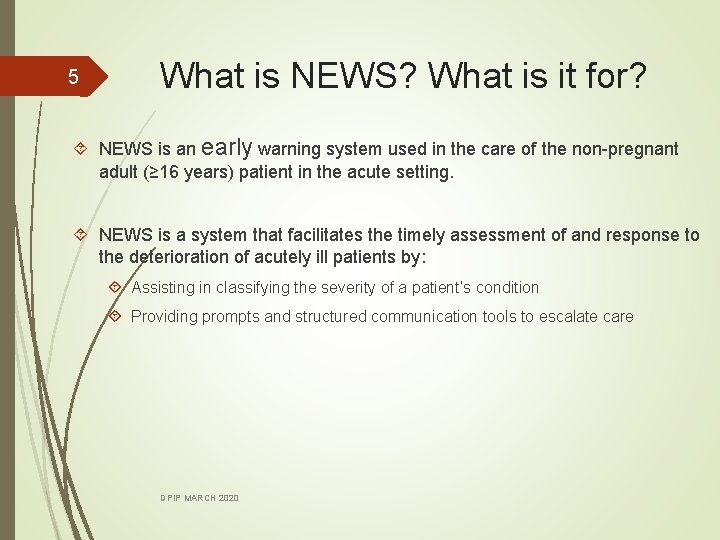 5

What is NEWS? What is it for?

NEWS is an early warning system used in the care of the non-pregnant adult (≥16 years) patient in the acute setting.

NEWS is a system that facilitates the timely assessment of and response to the deterioration of acutely ill patients by:

Assisting in classifying the severity of a patient's condition

Providing prompts and structured communication tools to escalate care

DPIP MARCH 2020